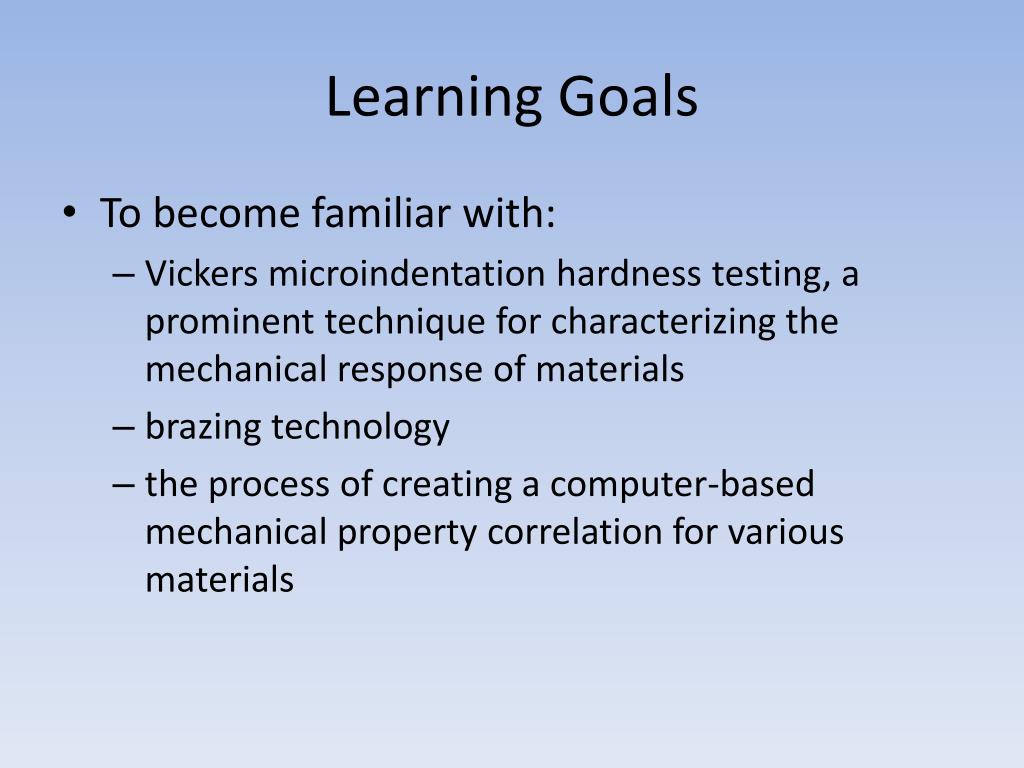 Learning Goals

• To become familiar with:
– Vickers microindentation hardness testing, a prominent technique for characterizing the mechanical response of materials
– brazing technology
– the process of creating a computer-based mechanical property correlation for various materials